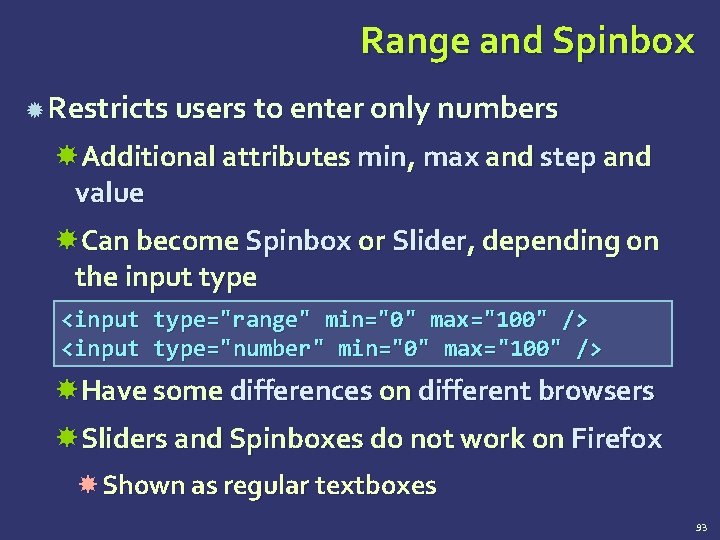 Range and Spinbox

Restricts users to enter only numbers

Additional attributes min, max and step and value

Can become Spinbox or Slider, depending on the input type

<input type="range" min="0" max="100" />
<input type="number" min="0" max="100" />

Have some differences on different browsers

Sliders and Spinboxes do not work on Firefox

Shown as regular textboxes

93